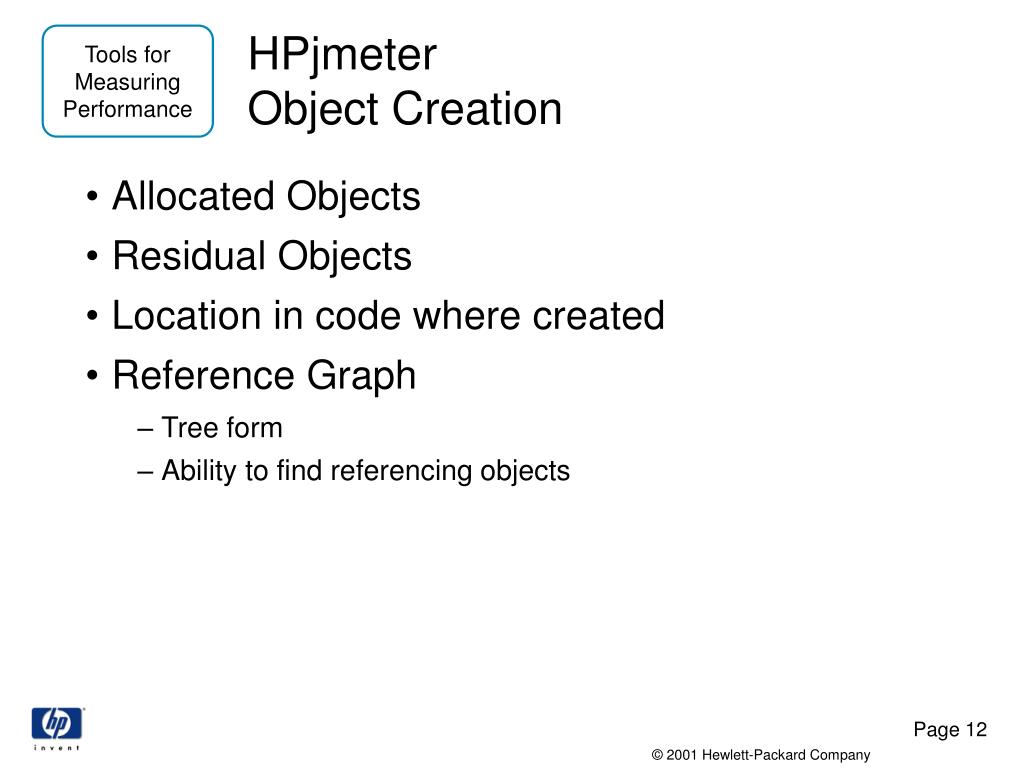 Tools for Measuring Performance

HPjmeter
Object Creation

• Allocated Objects
• Residual Objects
• Location in code where created
• Reference Graph
– Tree form
– Ability to find referencing objects

hp
invent

Page 12

© 2001 Hewlett-Packard Company